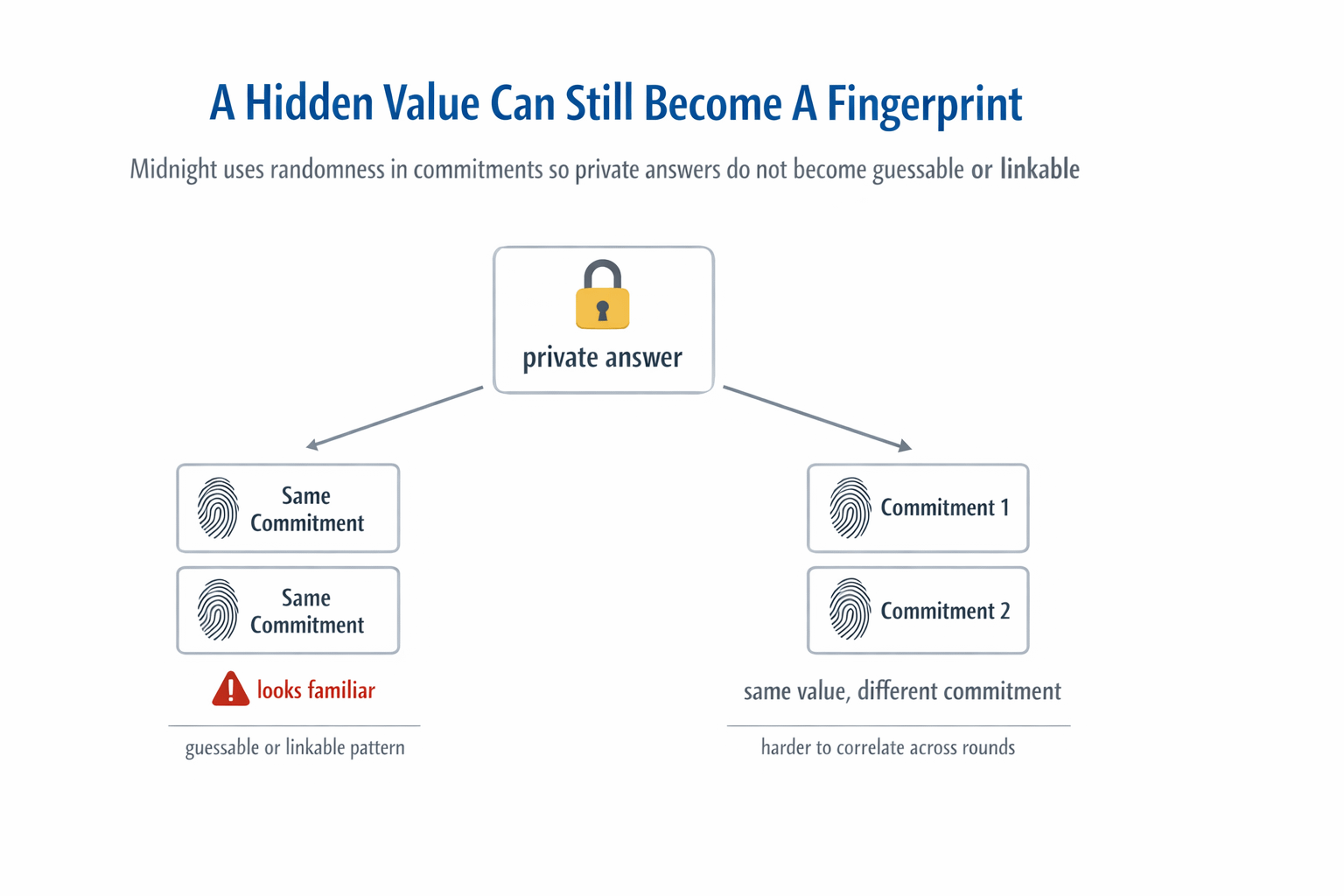 A Hidden Value Can Still Become A Fingerprint

Midnight uses randomness in commitments so private answers do not become guessable or linkable

private answer

Same Commitment

Same Commitment

looks familiar

guessable or linkable pattern

Commitment 1

Commitment 2

same value, different commitment

harder to correlate across rounds